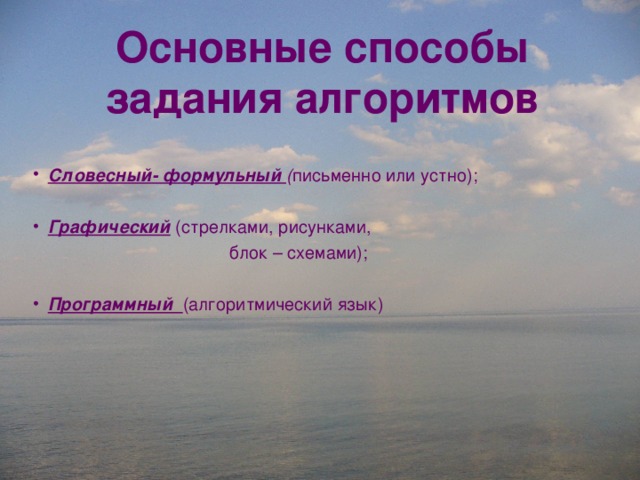 Основные способы задания алгоритмов

• Словесный- формульный (письменно или устно);

• Графический (стрелками, рисунками, блок – схемами);

• Программный (алгоритмический язык)